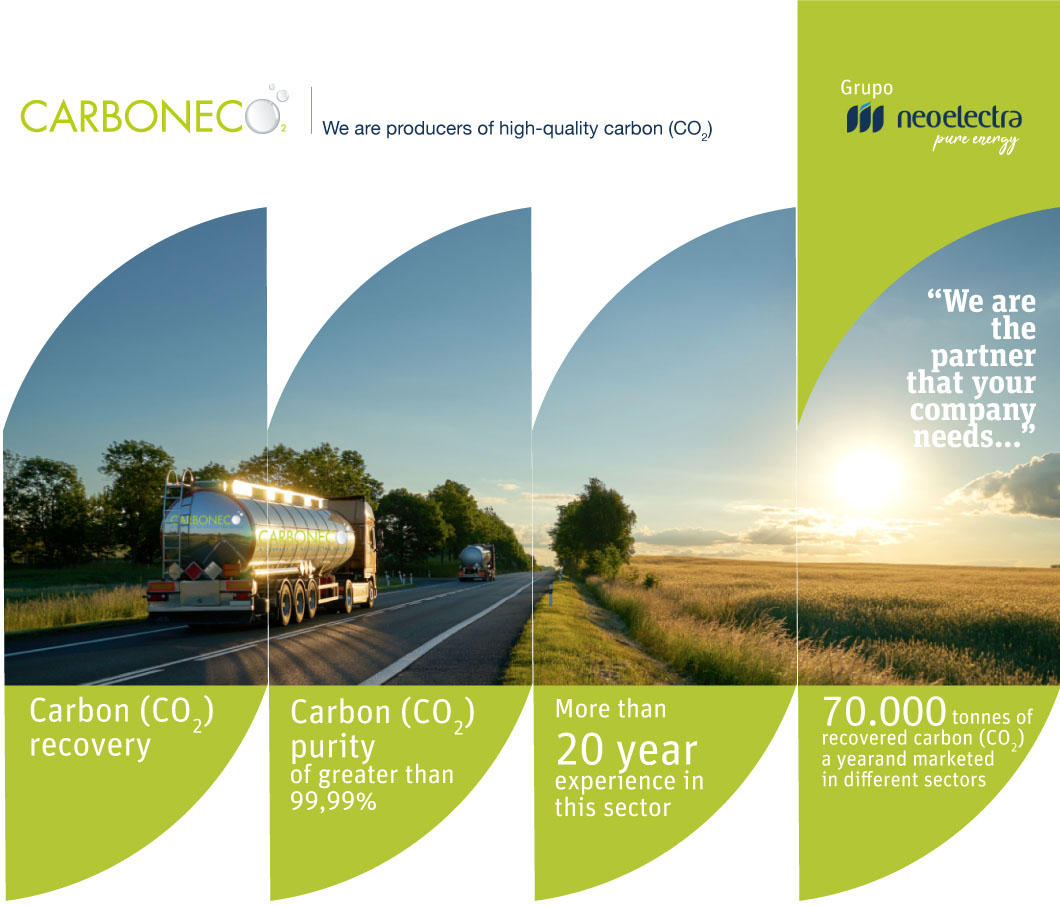 CARBONECO$_2$

We are producers of high-quality carbon ($CO_2$)

Grupo
neoelectra
pure energy

"We are the partner that your company needs..."

CARBONECO

CARBONECO

Carbon ($CO_2$) recovery

Carbon ($CO_2$) purity of greater than 99,99%

More than 20 year experience in this sector

70.000 tonnes of recovered carbon ($CO_2$) a yearand marketed in different sectors